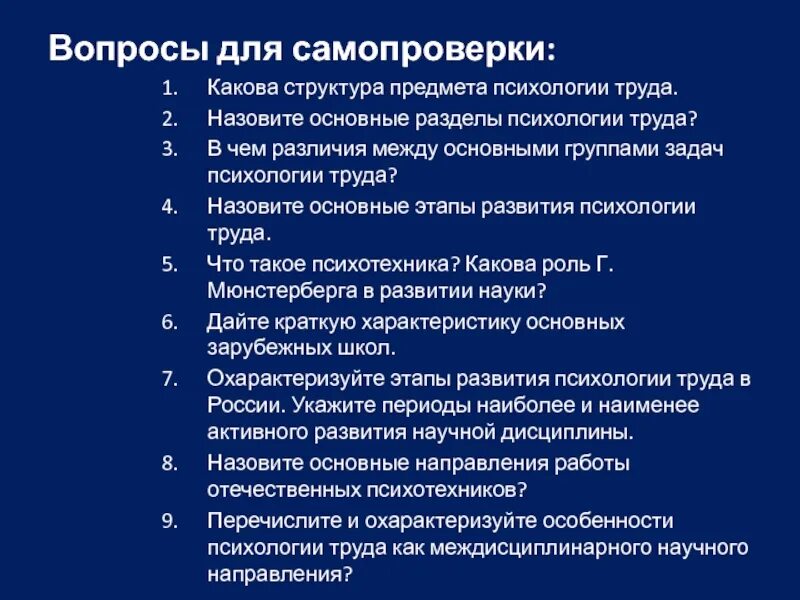 Вопросы для самопроверки:

1. Какова структура предмета психологии труда.
2. Назовите основные разделы психологии труда?
3. В чем различия между основными группами задач психологии труда?
4. Назовите основные этапы развития психологии труда.
5. Что такое психотехника? Какова роль Г. Мюнстерберга в развитии науки?
6. Дайте краткую характеристику основных зарубежных школ.
7. Охарактеризуйте этапы развития психологии труда в России. Укажите периоды наиболее и наименее активного развития научной дисциплины.
8. Назовите основные направления работы отечественных психотехников?
9. Перечислите и охарактеризуйте особенности психологии труда как междисциплинарного научного направления?